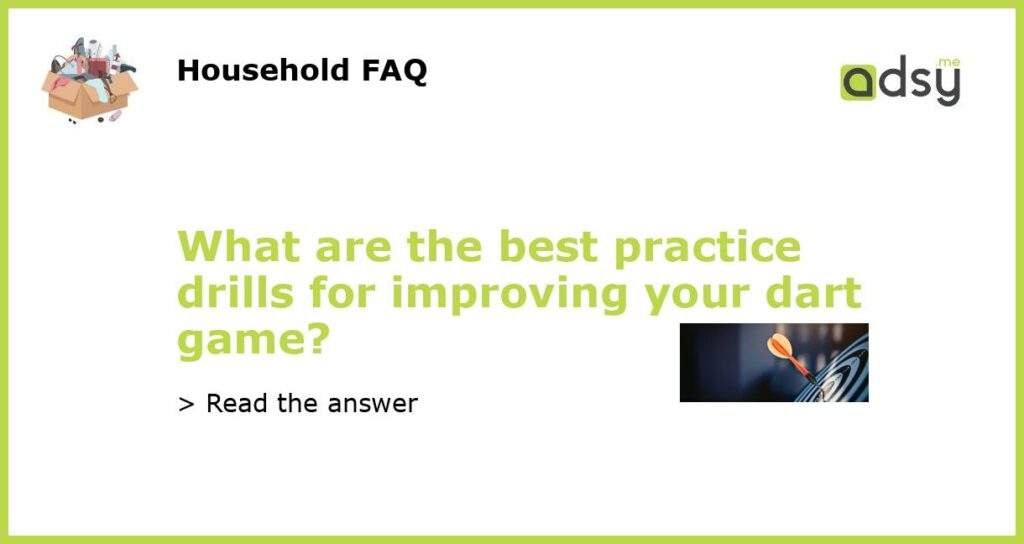 Household FAQ

adsy.me

What are the best practice drills for improving your dart game?

> Read the answer